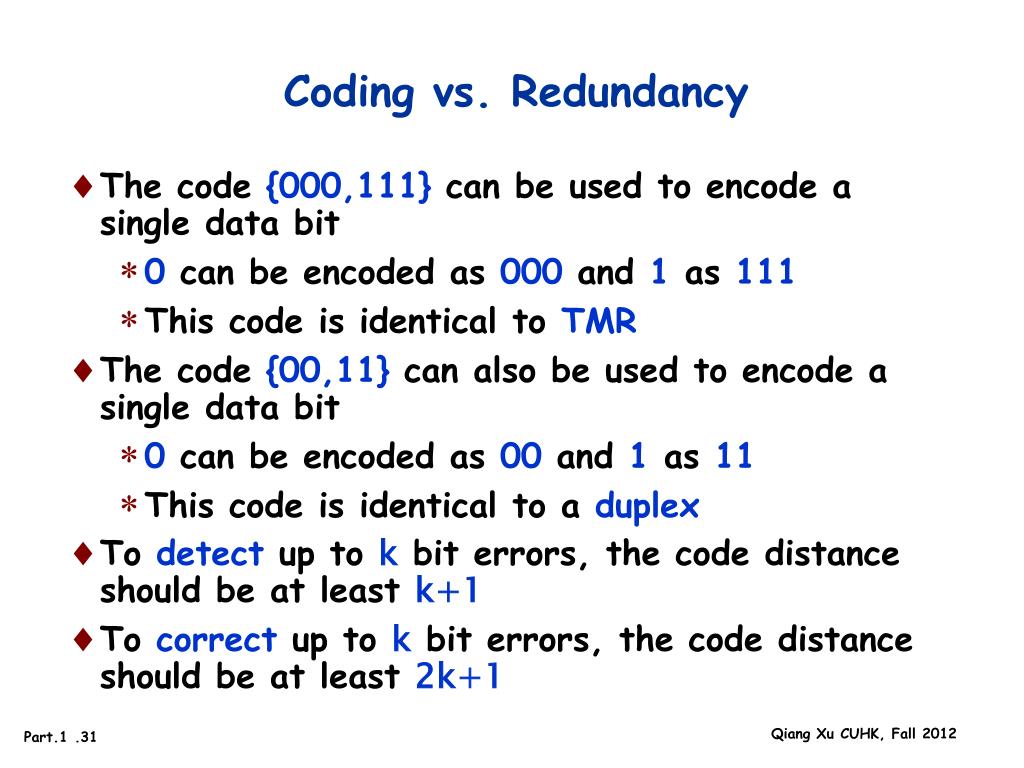 Coding vs. Redundancy

♦ The code {000,111} can be used to encode a single data bit

∗ 0 can be encoded as 000 and 1 as 111

∗ This code is identical to TMR

♦ The code {00,11} can also be used to encode a single data bit

∗ 0 can be encoded as 00 and 1 as 11

∗ This code is identical to a duplex

♦ To detect up to k bit errors, the code distance should be at least k+1

♦ To correct up to k bit errors, the code distance should be at least 2k+1

Part.1 .31

Qiang Xu CUHK, Fall 2012